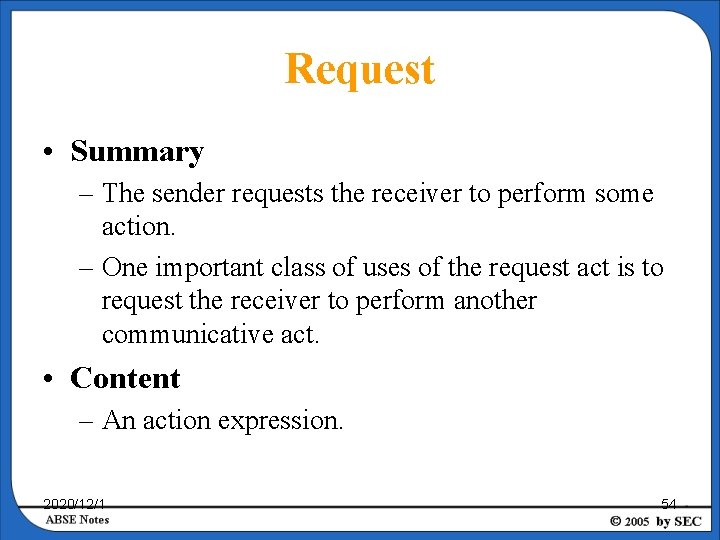 Request

• Summary
– The sender requests the receiver to perform some action.
– One important class of uses of the request act is to request the receiver to perform another communicative act.

• Content
– An action expression.

2020/12/1
54
ABSE Notes
© 2005 by SEC